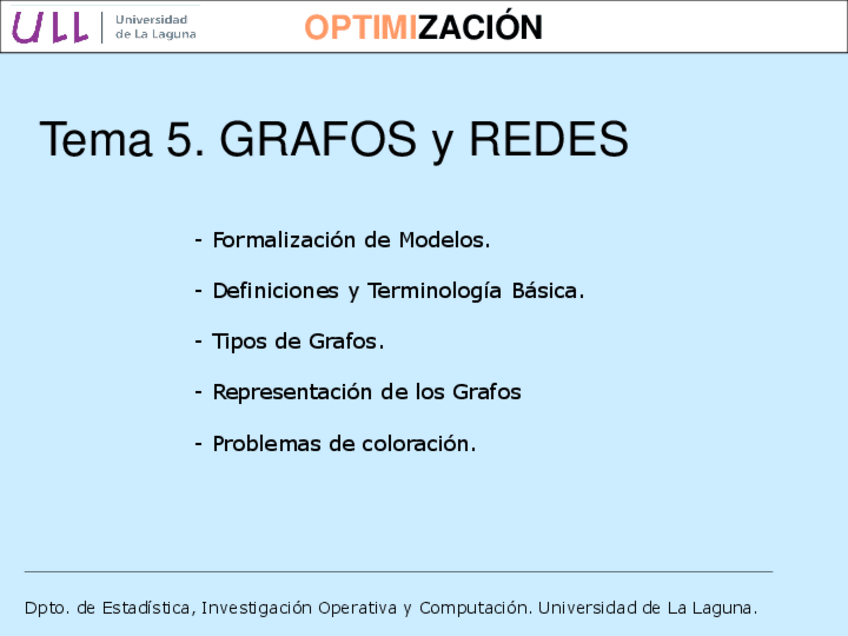 ULL Universidad de La Laguna

OPTIMIZACIÓN

Tema 5. GRAFOS y REDES

- Formalización de Modelos.

- Definiciones y Terminología Básica.

- Tipos de Grafos.

- Representación de los Grafos

- Problemas de coloración.

Dpto. de Estadística, Investigación Operativa y Computación. Universidad de La Laguna.